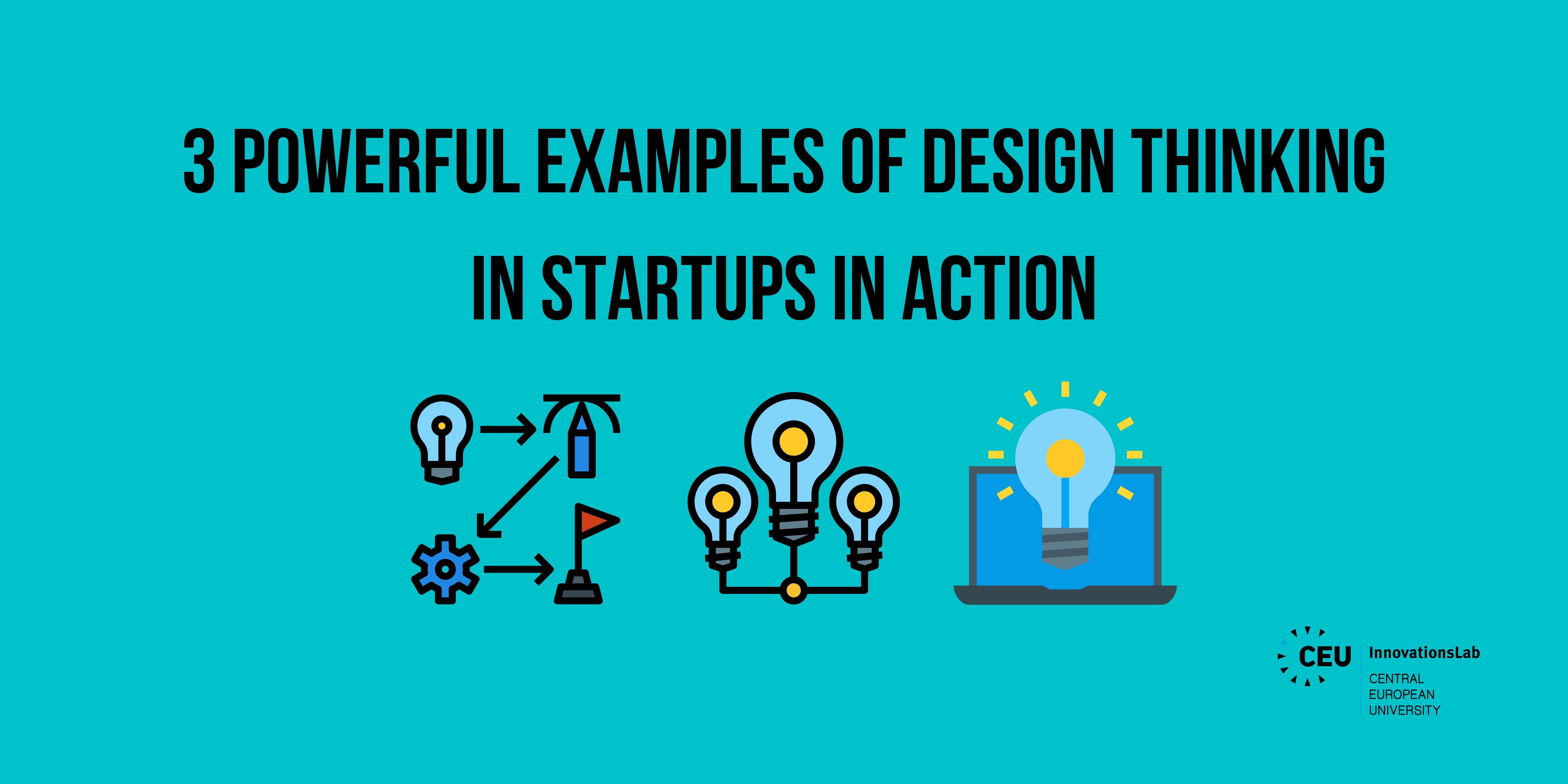 3 POWERFUL EXAMPLES OF DESIGN THINKING IN STARTUPS IN ACTION

CEU InnovationsLab
CENTRAL EUROPEAN UNIVERSITY